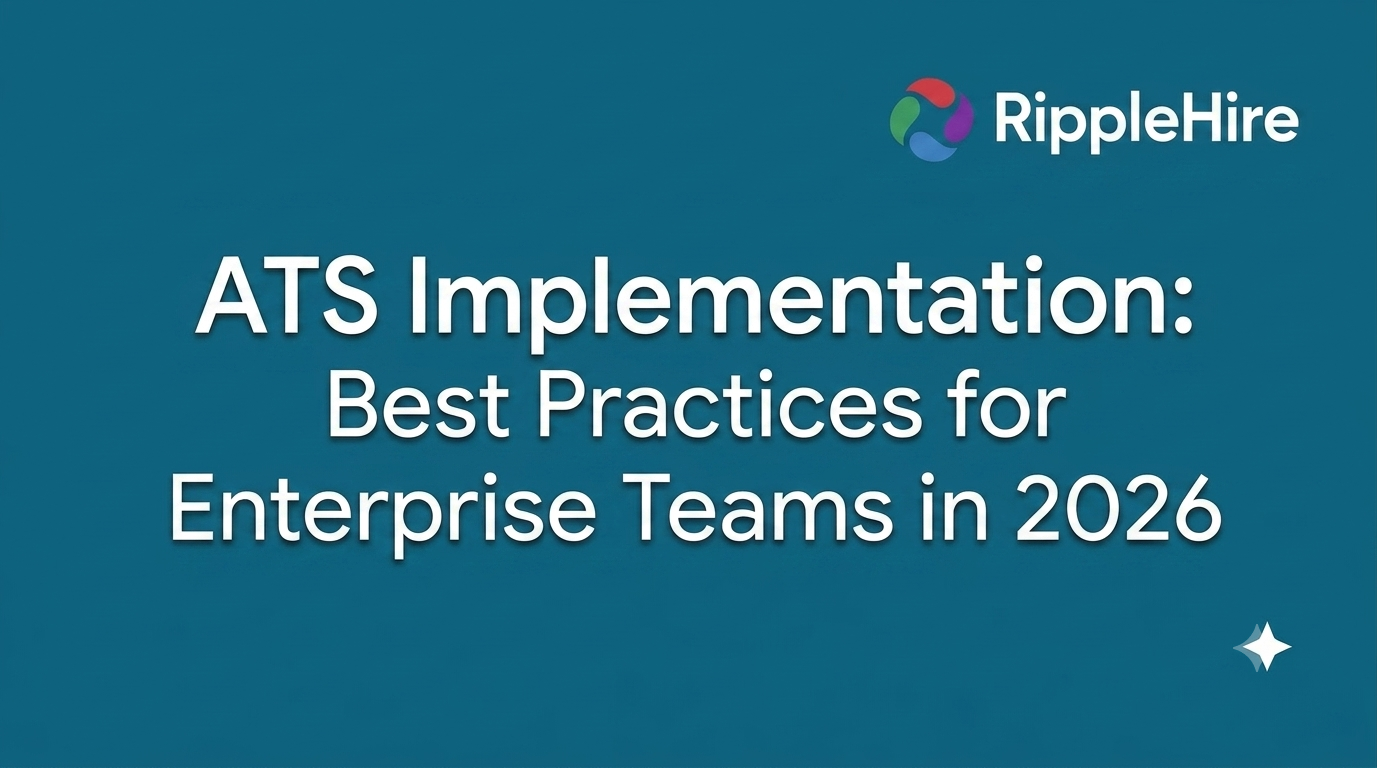 RippleHire

ATS Implementation: Best Practices for Enterprise Teams in 2026